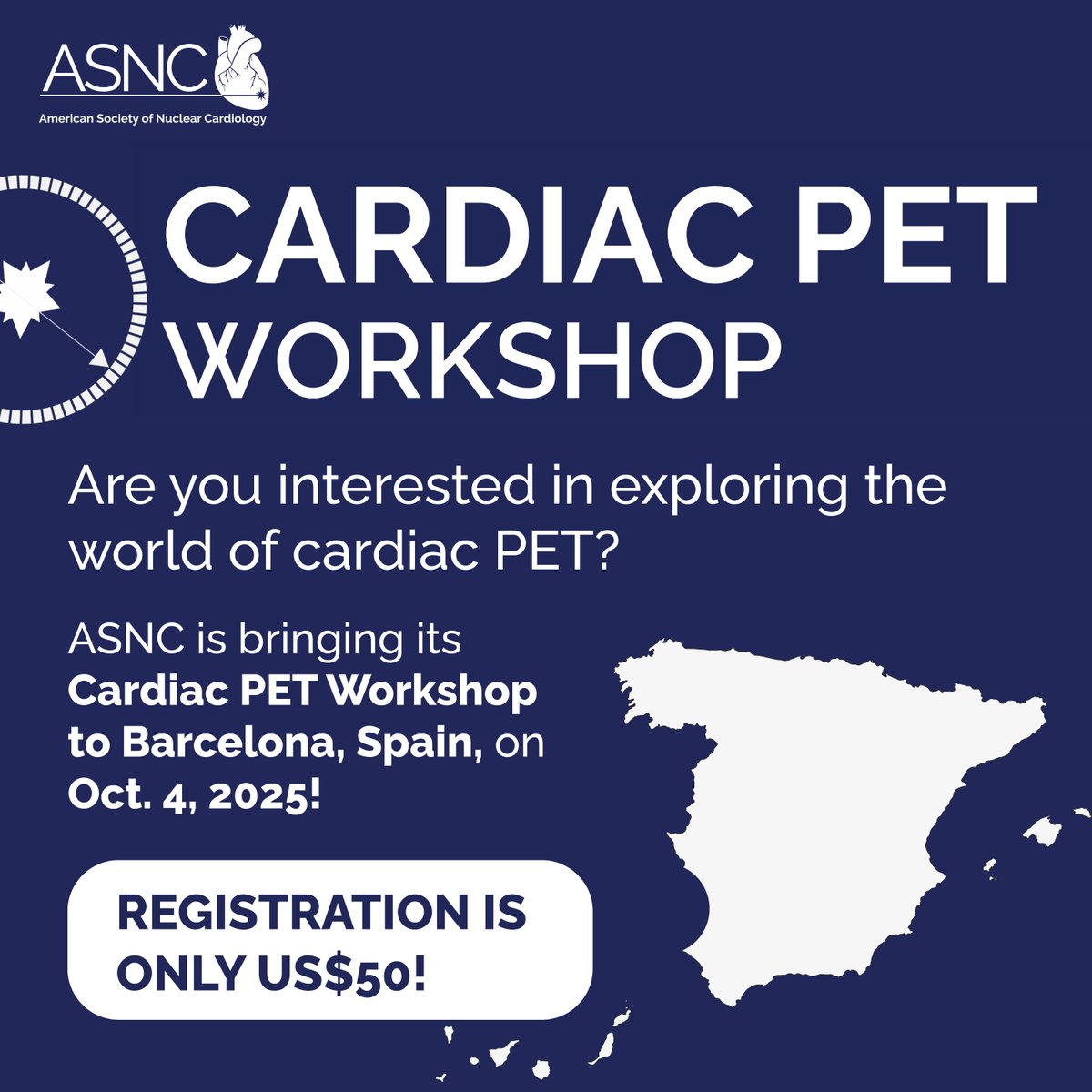 ASNC
American Society of Nuclear Cardiology

CARDIAC PET WORKSHOP

Are you interested in exploring the world of cardiac PET?

ASNC is bringing its Cardiac PET Workshop to Barcelona, Spain, on Oct. 4, 2025!

REGISTRATION IS ONLY US$50!